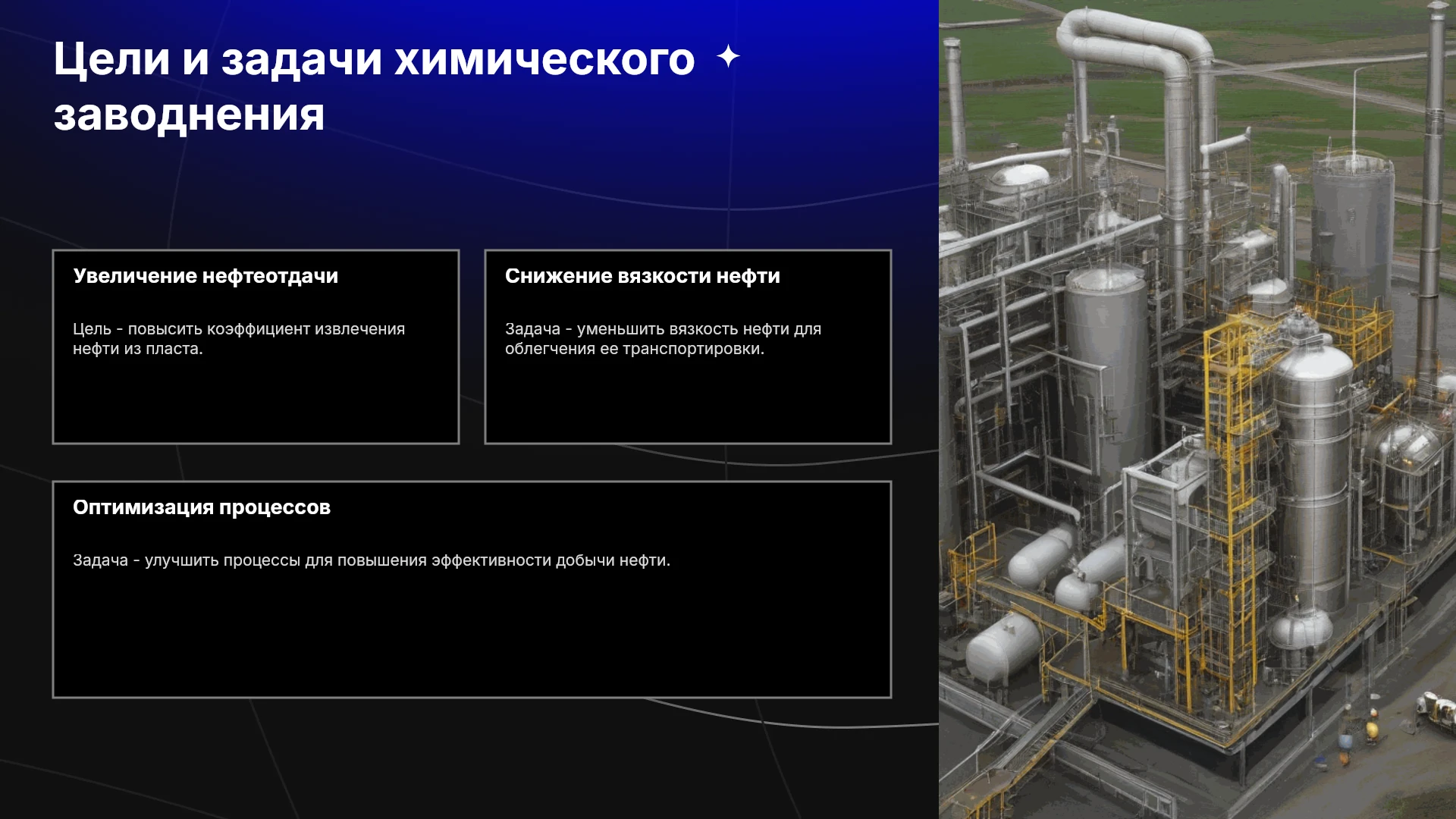 Цели и задачи химического заводнения

Увеличение нефтеотдачи

Цель - повысить коэффициент извлечения нефти из пласта.

Снижение вязкости нефти

Задача - уменьшить вязкость нефти для облегчения ее транспортировки.

Оптимизация процессов

Задача - улучшить процессы для повышения эффективности добычи нефти.